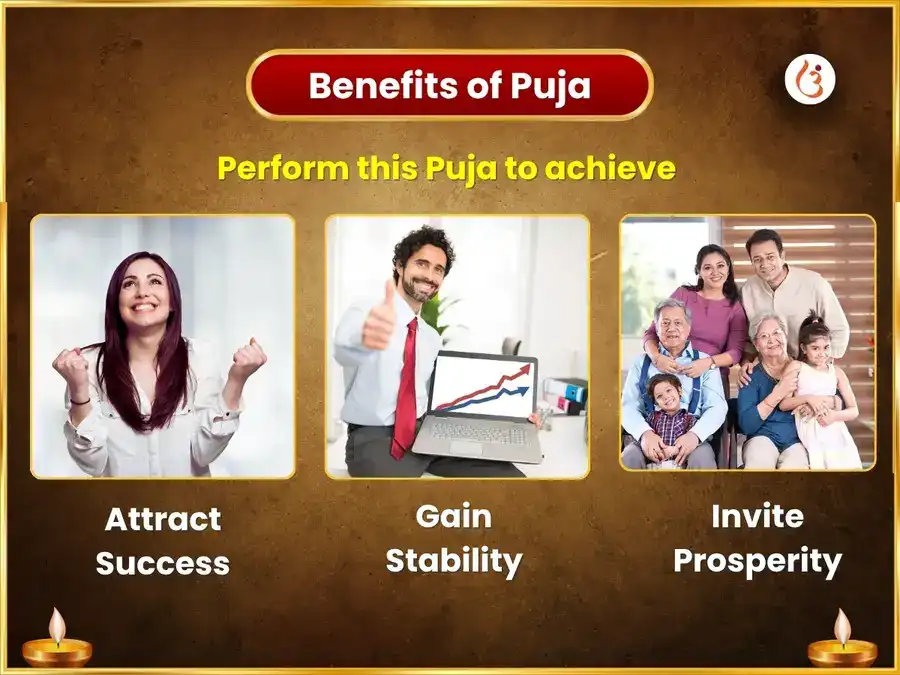 Benefits of Puja

Perform this Puja to achieve

Attract Success

Gain Stability

Invite Prosperity